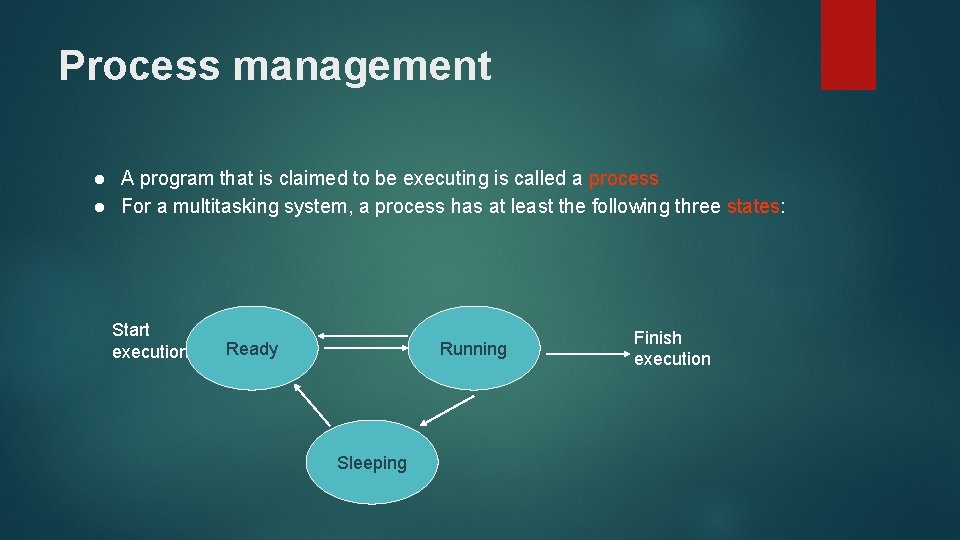 Process management

● A program that is claimed to be executing is called a process
● For a multitasking system, a process has at least the following three states:

Start execution

Ready

Running

Finish execution

Sleeping